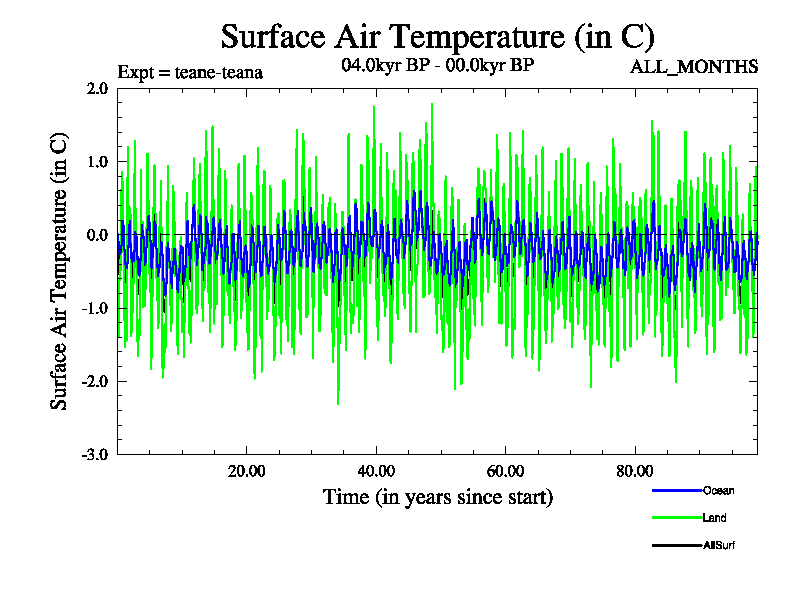 Surface Air Temperature (in C)

Expt = teane-teana

04.0kyr BP - 00.0kyr BP

ALL_MONTHS

Surface Air Temperature (in C)

2.0
1.0
0.0
-1.0
-2.0
-3.0

20.00
40.00
60.00
80.00

Time (in years since start)

Ocean
Land
AllSurf